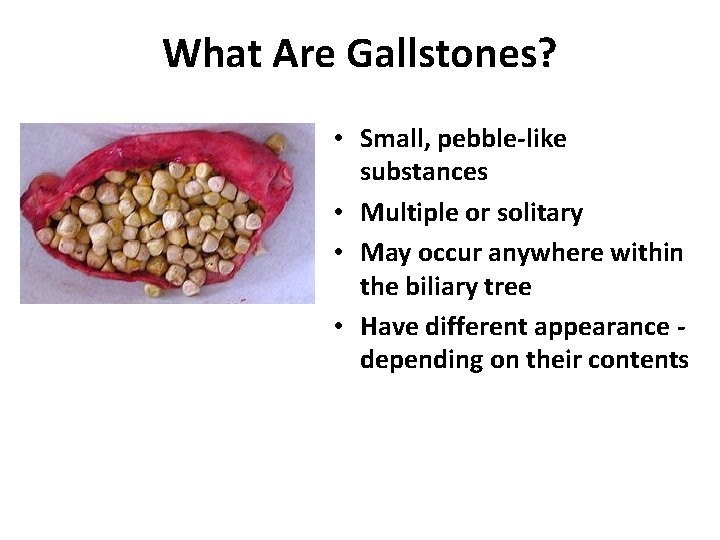 What Are Gallstones?

• Small, pebble-like substances
• Multiple or solitary
• May occur anywhere within the biliary tree
• Have different appearance - depending on their contents